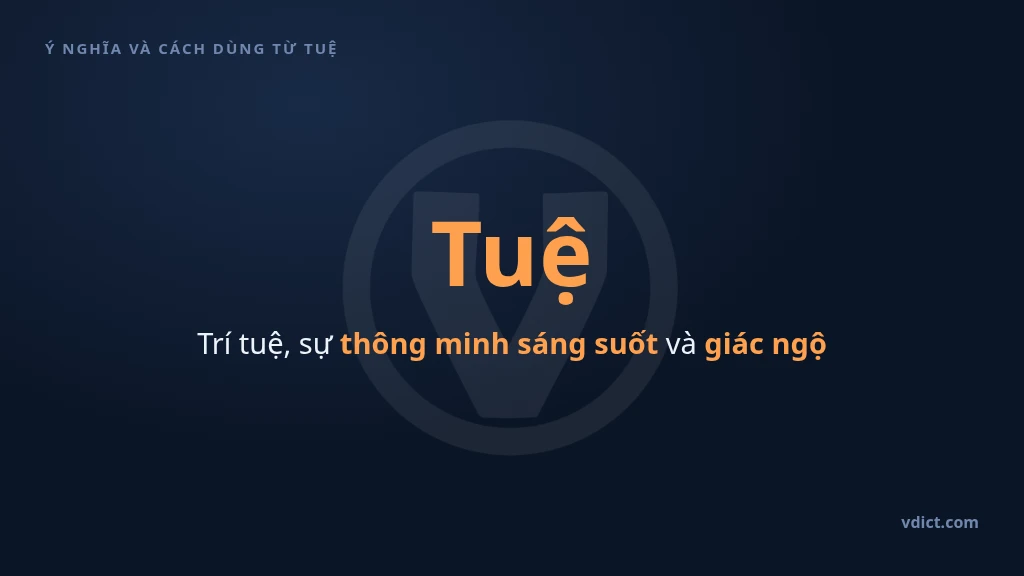 Ý NGHĨA VÀ CÁCH DÙNG TỪ TUỆ

Tuệ

Trí tuệ, sự thông minh sáng suốt và giác ngộ

vdict.com